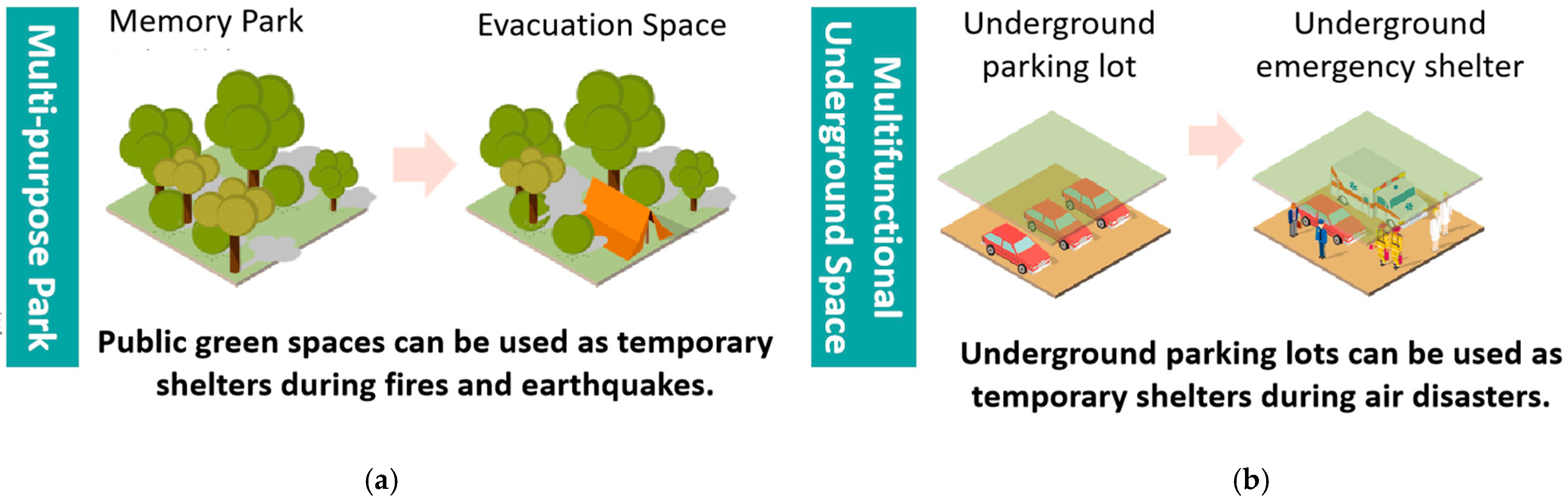 Multi-purpose Park

Memory Park

Evacuation Space

Public green spaces can be used as temporary shelters during fires and earthquakes.

(a)

Multifunctional Underground Space

Underground parking lot

Underground emergency shelter

Underground parking lots can be used as temporary shelters during air disasters.

(b)